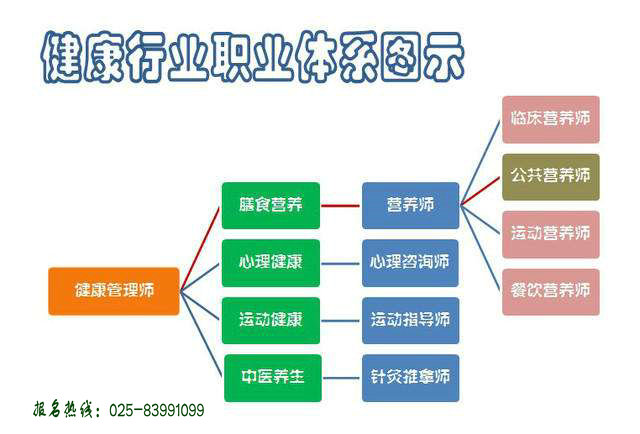 健康行业职业体系图示

健康管理师

膳食营养

心理健康

运动健康

中医养生

营养师

心理咨询师

运动指导师

针灸推拿师

临床营养师

公共营养师

运动营养师

餐饮营养师

报名热线：025-83991099